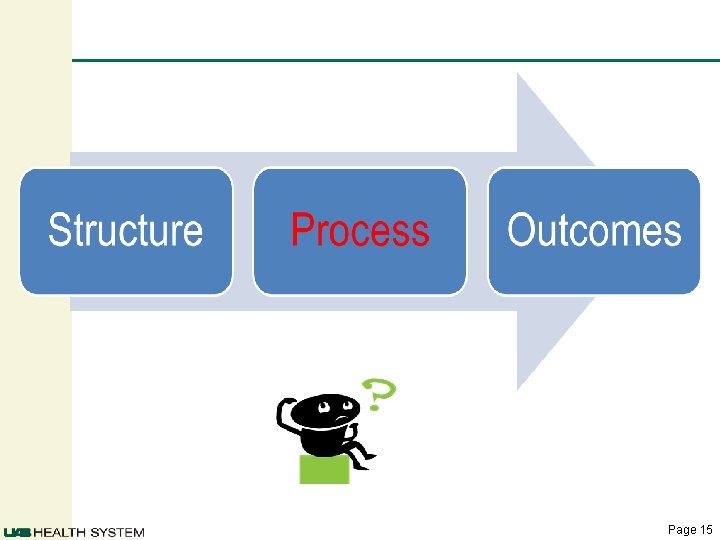 Structure

Process

Outcomes

?

UAB HEALTH SYSTEM

Page 15